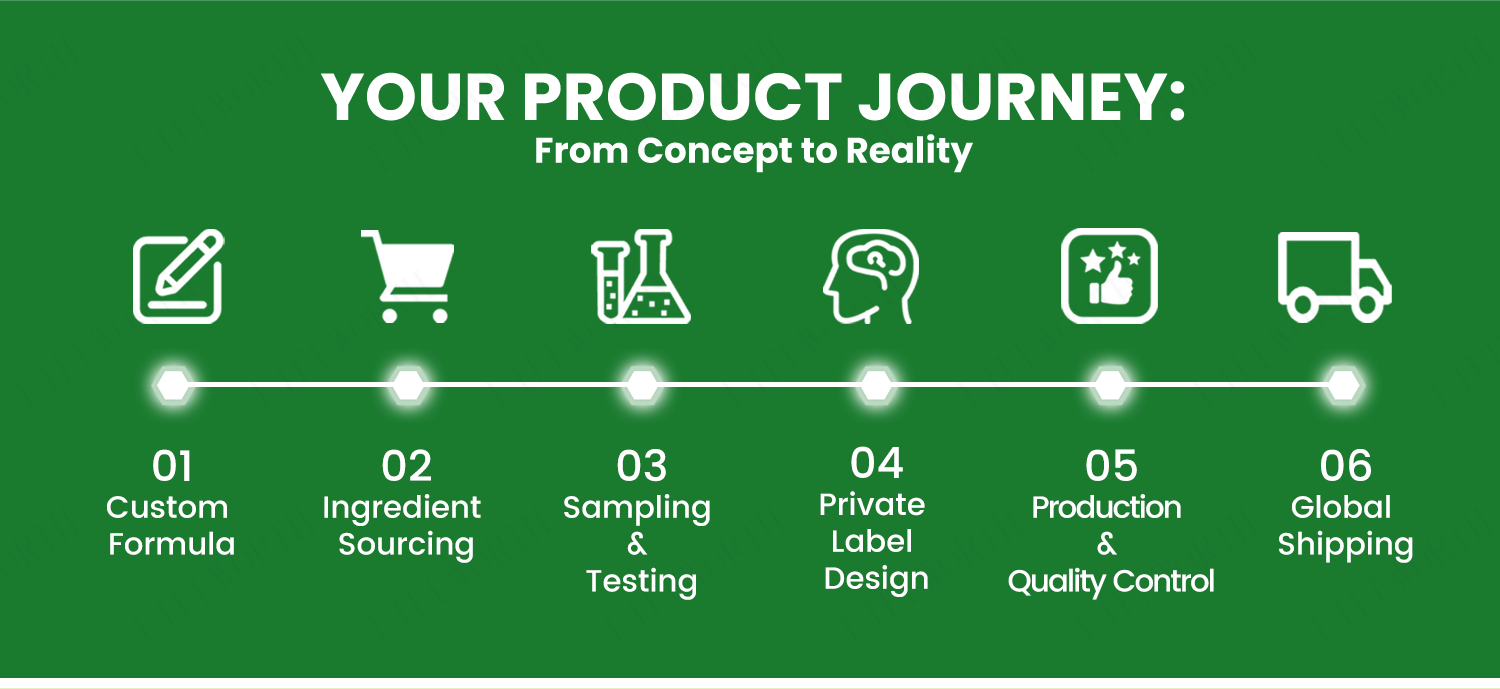 YOUR PRODUCT JOURNEY:
From Concept to Reality

01
Custom Formula

02
Ingredient Sourcing

03
Sampling & Testing

04
Private Label Design

05
Production & Quality Control

06
Global Shipping